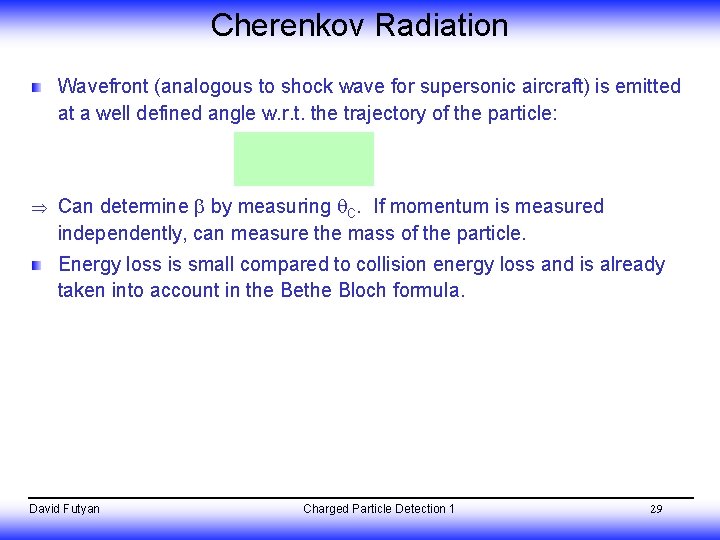 Cherenkov Radiation

Wavefront (analogous to shock wave for supersonic aircraft) is emitted at a well defined angle w.r.t. the trajectory of the particle:

⇒ Can determine $\beta$ by measuring $\theta_C$. If momentum is measured independently, can measure the mass of the particle.

Energy loss is small compared to collision energy loss and is already taken into account in the Bethe Bloch formula.

David Futyan

Charged Particle Detection 1

29